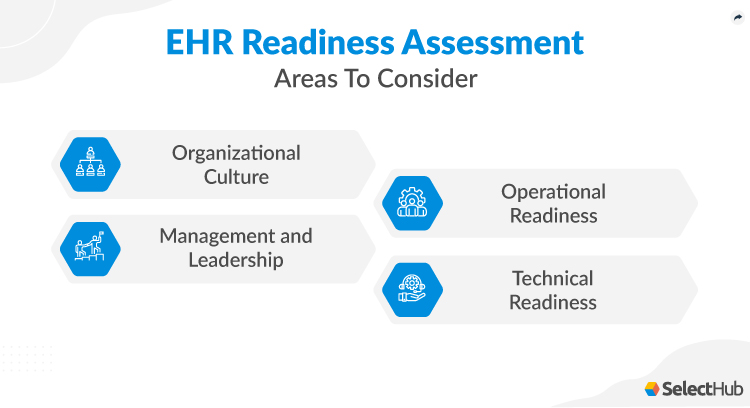 EHR Readiness Assessment
Areas To Consider

Organizational Culture

Management and Leadership

Operational Readiness

Technical Readiness

SelectHub